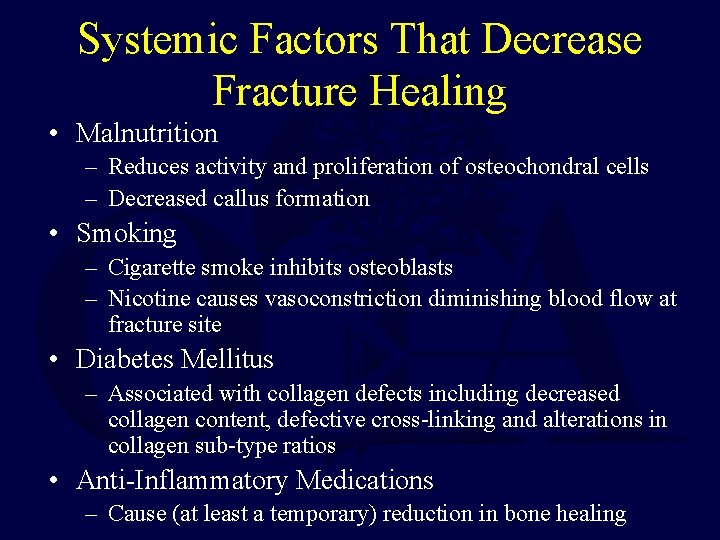 Systemic Factors That Decrease Fracture Healing

• Malnutrition
– Reduces activity and proliferation of osteochondral cells
– Decreased callus formation

• Smoking
– Cigarette smoke inhibits osteoblasts
– Nicotine causes vasoconstriction diminishing blood flow at fracture site

• Diabetes Mellitus
– Associated with collagen defects including decreased collagen content, defective cross-linking and alterations in collagen sub-type ratios

• Anti-Inflammatory Medications
– Cause (at least a temporary) reduction in bone healing